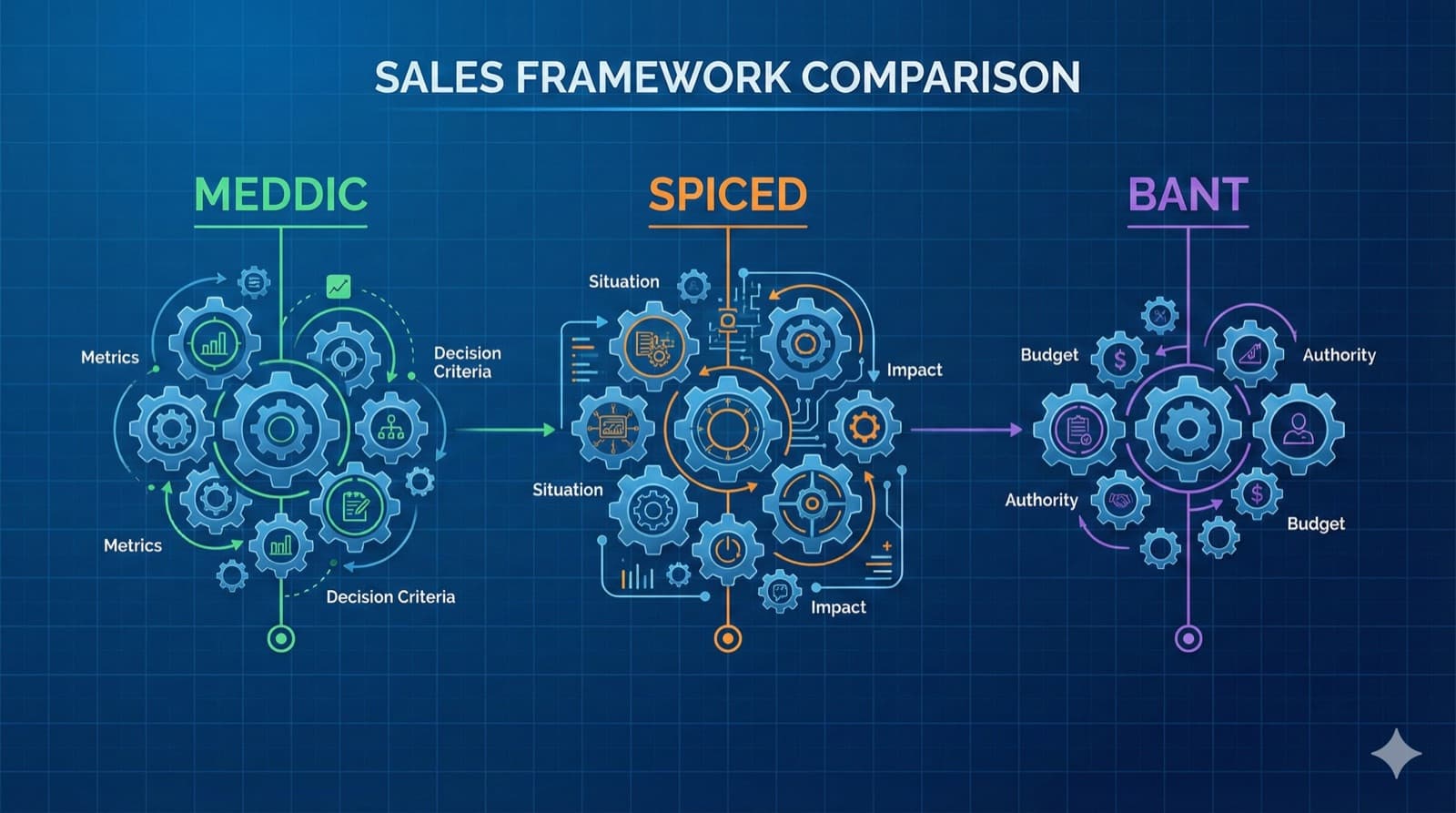 SALES FRAMEWORK COMPARISON

MEDDIC

Metrics

Decision Criteria

Metrics

Decision Criteria

SPICED

Situation

Impact

Situation

Impact

BANT

Budget

Authority

Authority

Budget